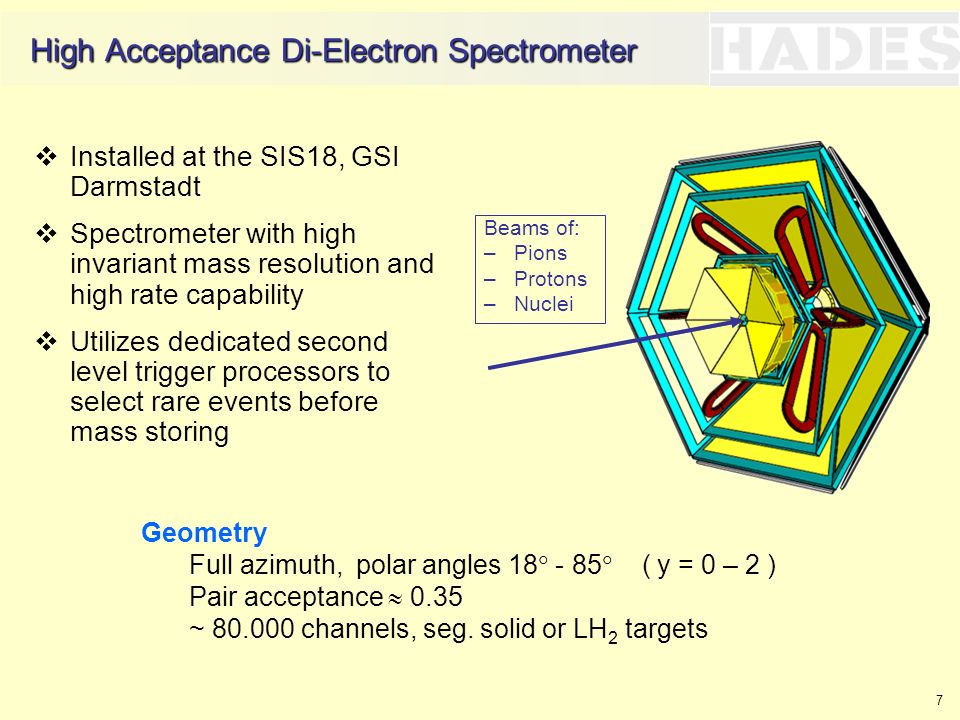 High Acceptance Di-Electron Spectrometer

HADES

❖ Installed at the SIS18, GSI Darmstadt

❖ Spectrometer with high invariant mass resolution and high rate capability

❖ Utilizes dedicated second level trigger processors to select rare events before mass storing

Beams of:
– Pions
– Protons
– Nuclei

Geometry
Full azimuth, polar angles $18^\circ$ - $85^\circ$ ( y = 0 – 2 )
Pair acceptance $\approx$ 0.35
~ 80.000 channels, seg. solid or $LH_2$ targets

7